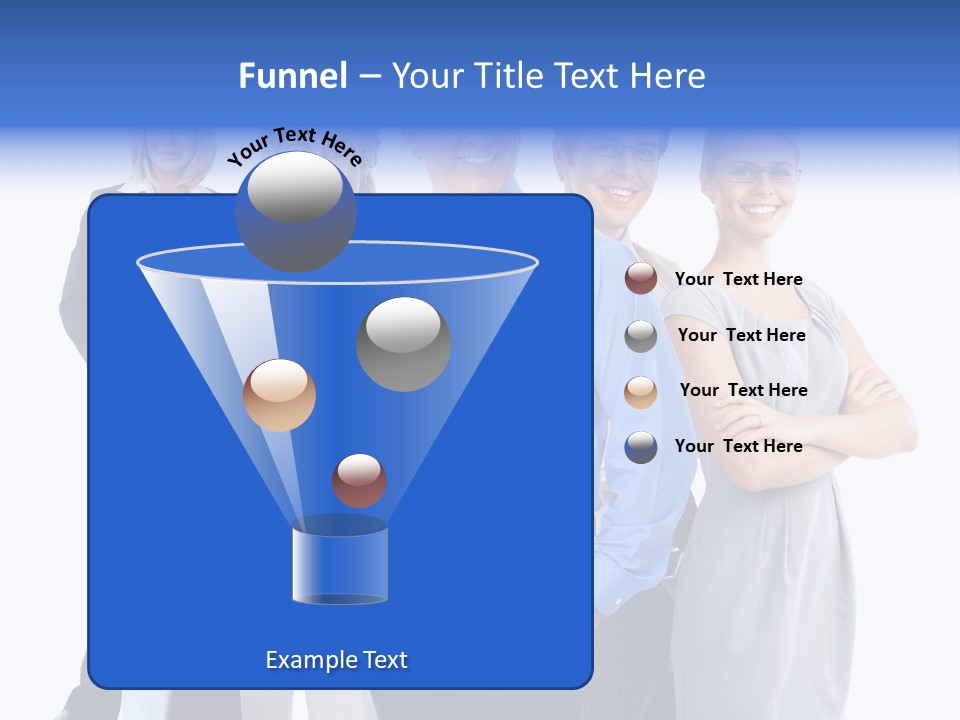 Funnel – Your Title Text Here

Your Text Here

Your Text Here

Your Text Here

Your Text Here

Your Text Here

Example Text